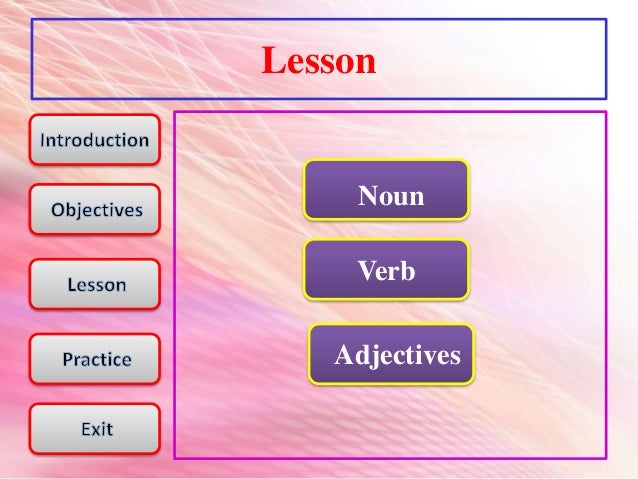 Lesson

Introduction

Objectives

Lesson

Practice

Exit

Noun

Verb

Adjectives